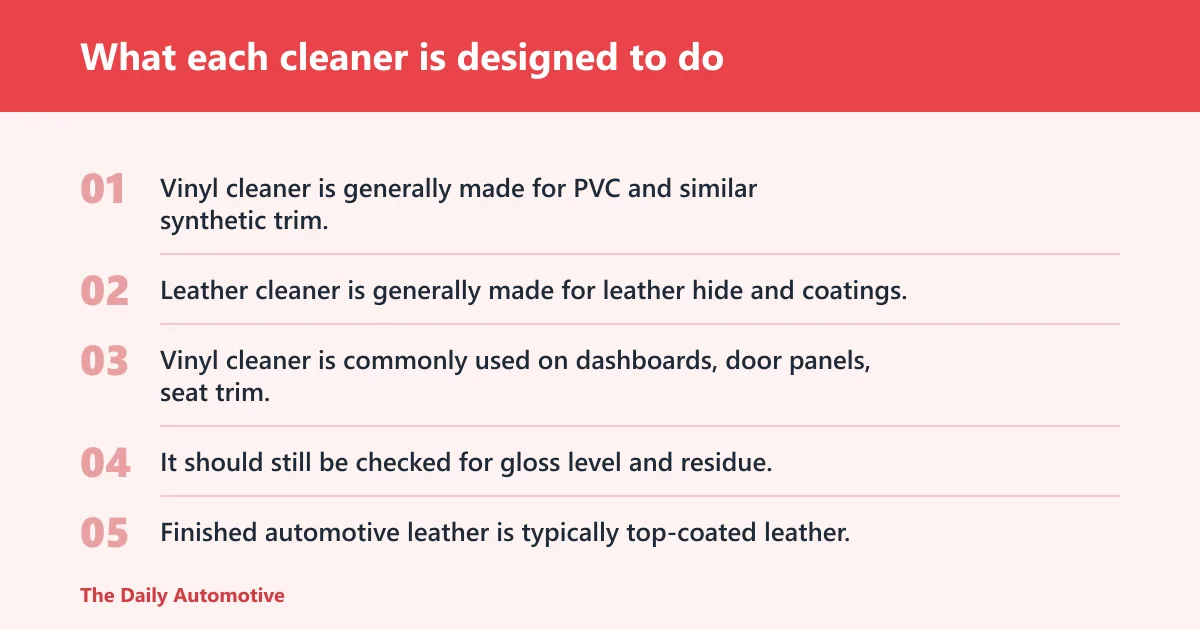 What each cleaner is designed to do

01 Vinyl cleaner is generally made for PVC and similar synthetic trim.

02 Leather cleaner is generally made for leather hide and coatings.

03 Vinyl cleaner is commonly used on dashboards, door panels, seat trim.

04 It should still be checked for gloss level and residue.

05 Finished automotive leather is typically top-coated leather.

The Daily Automotive